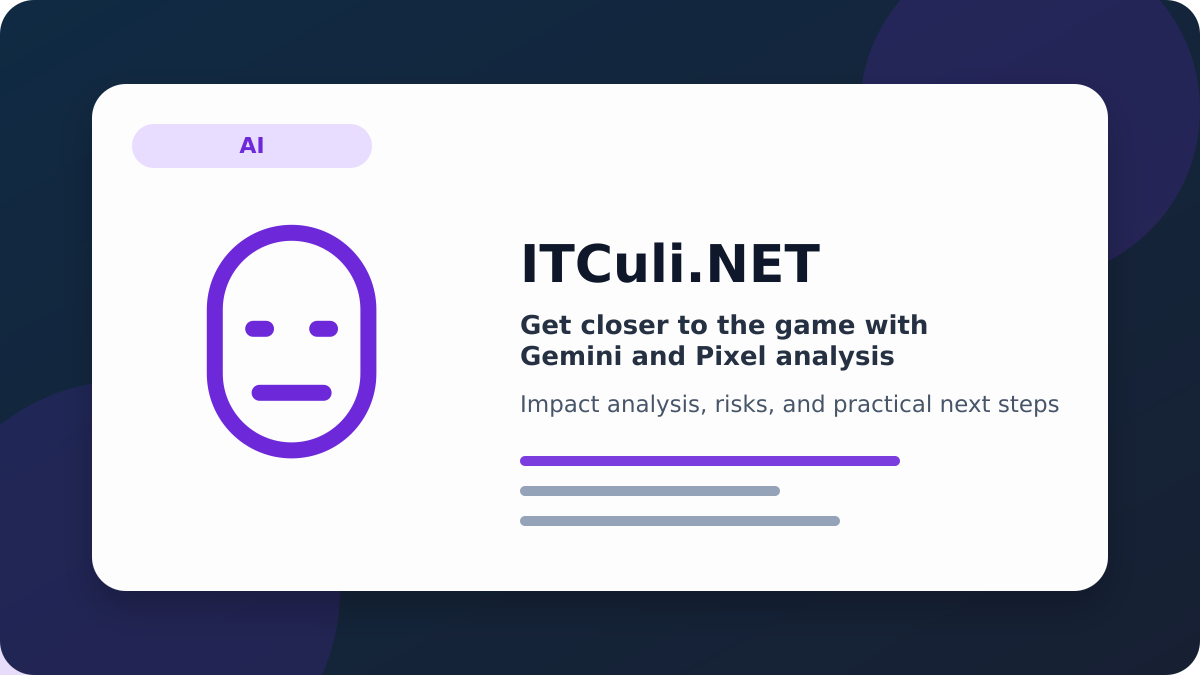 AI

ITCuli.NET

Get closer to the game with Gemini and Pixel analysis

Impact analysis, risks, and practical next steps